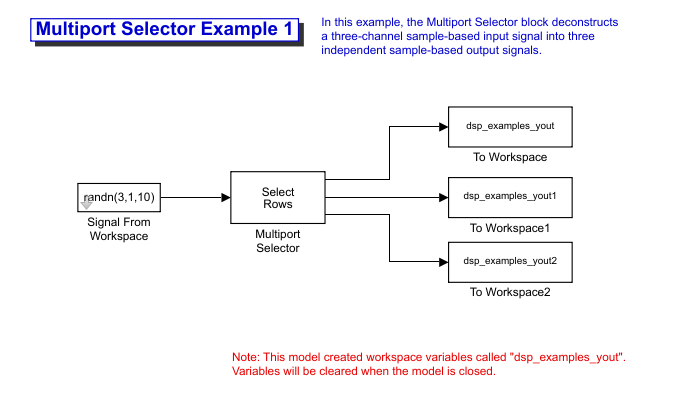 Multiport Selector Example 1

In this example, the Multiport Selector block deconstructs a three-channel sample-based input signal into three independent sample-based output signals.

randn(3,1,10)

Signal From Workspace

Select Rows

Multiport Selector

dsp_examples_yout

To Workspace

dsp_examples_yout1

To Workspace1

dsp_examples_yout2

To Workspace2

Note: This model created workspace variables called "dsp_examples_yout". Variables will be cleared when the model is closed.